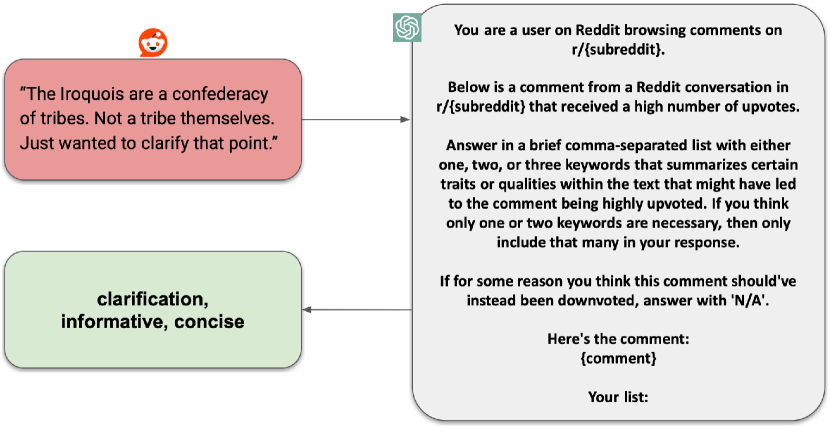 "The Iroquois are a confederacy of tribes. Not a tribe themselves. Just wanted to clarify that point."

You are a user on Reddit browsing comments on r/{subreddit}.

Below is a comment from a Reddit conversation in r/{subreddit} that received a high number of upvotes.

Answer in a brief comma-separated list with either one, two, or three keywords that summarizes certain traits or qualities within the text that might have led to the comment being highly upvoted. If you think only one or two keywords are necessary, then only include that many in your response.

If for some reason you think this comment should've instead been downvoted, answer with 'N/A'.

Here's the comment:
{comment}

Your list:

clarification, informative, concise